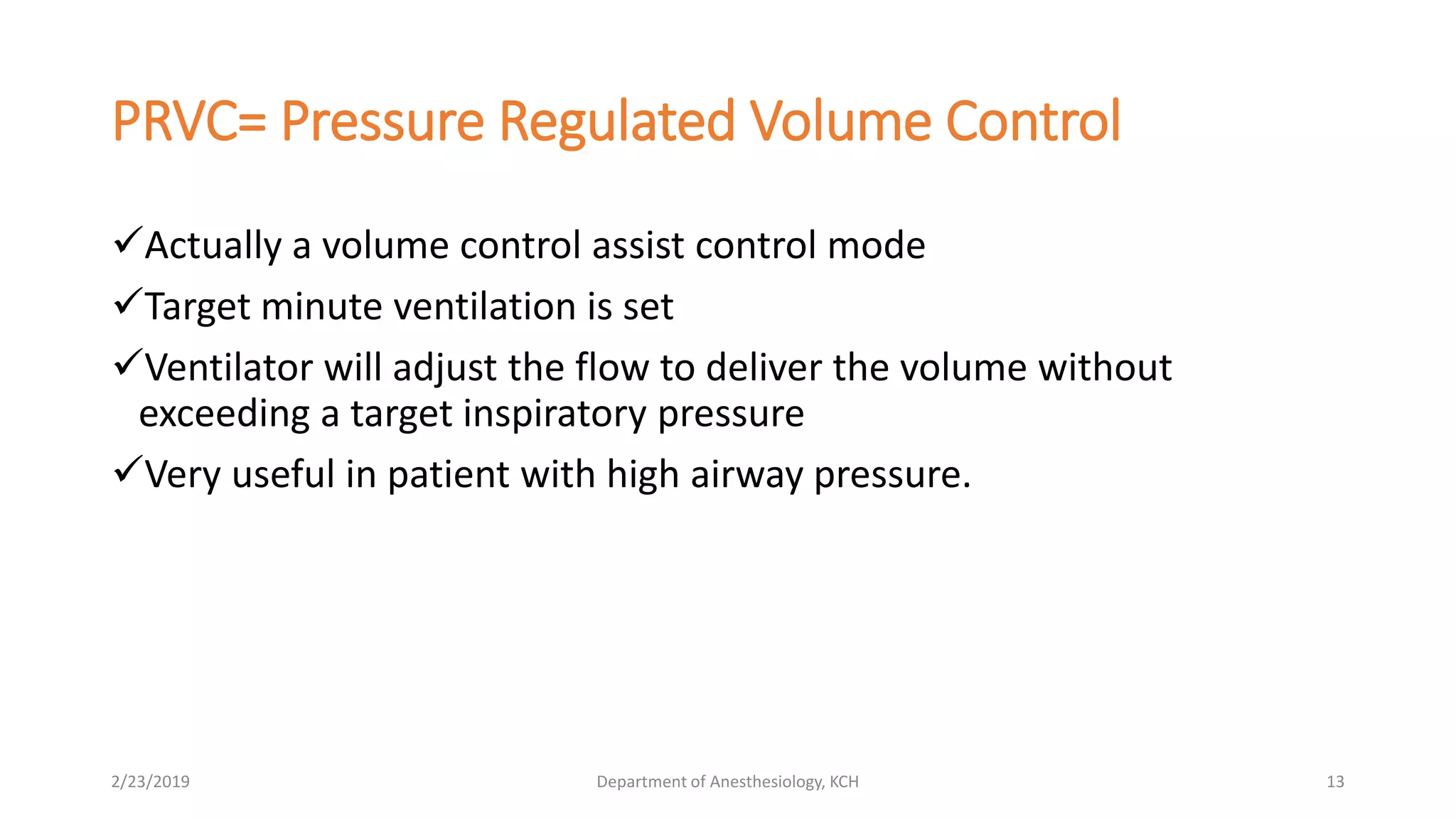 PRVC= Pressure Regulated Volume Control

✓Actually a volume control assist control mode

✓Target minute ventilation is set

✓Ventilator will adjust the flow to deliver the volume without exceeding a target inspiratory pressure

✓Very useful in patient with high airway pressure.

2/23/2019

Department of Anesthesiology, KCH

13